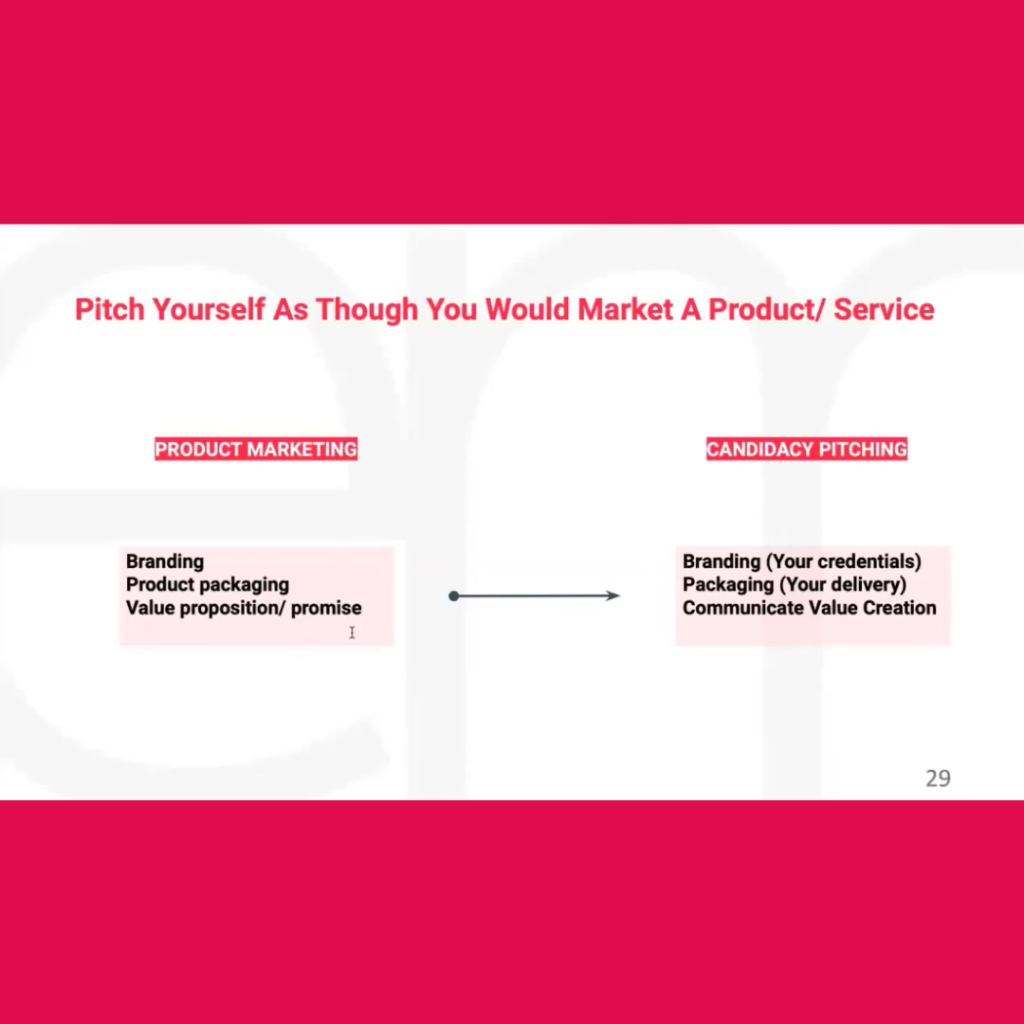 Pitch Yourself As Though You Would Market A Product/ Service

PRODUCT MARKETING

Branding
Product packaging
Value proposition/ promise

CANDIDACY PITCHING

Branding (Your credentials)
Packaging (Your delivery)
Communicate Value Creation

29